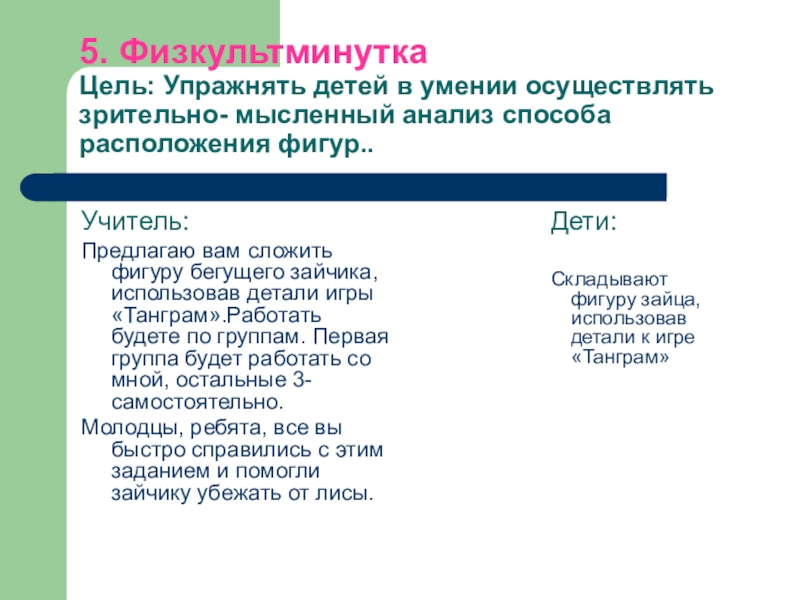 5. Физкультминутка
Цель: Упражнять детей в умении осуществлять зрительно- мысленный анализ способа расположения фигур..

Учитель:

Предлагаю вам сложить фигуру бегущего зайчика, использовав детали игры «Танграм».Работать будете по группам. Первая группа будет работать со мной, остальные 3- самостоятельно.

Молодцы, ребята, все вы быстро справились с этим заданием и помогли зайчику убежать от лисы.

Дети:

Складывают фигуру зайца, использовав детали к игре «Танграм»